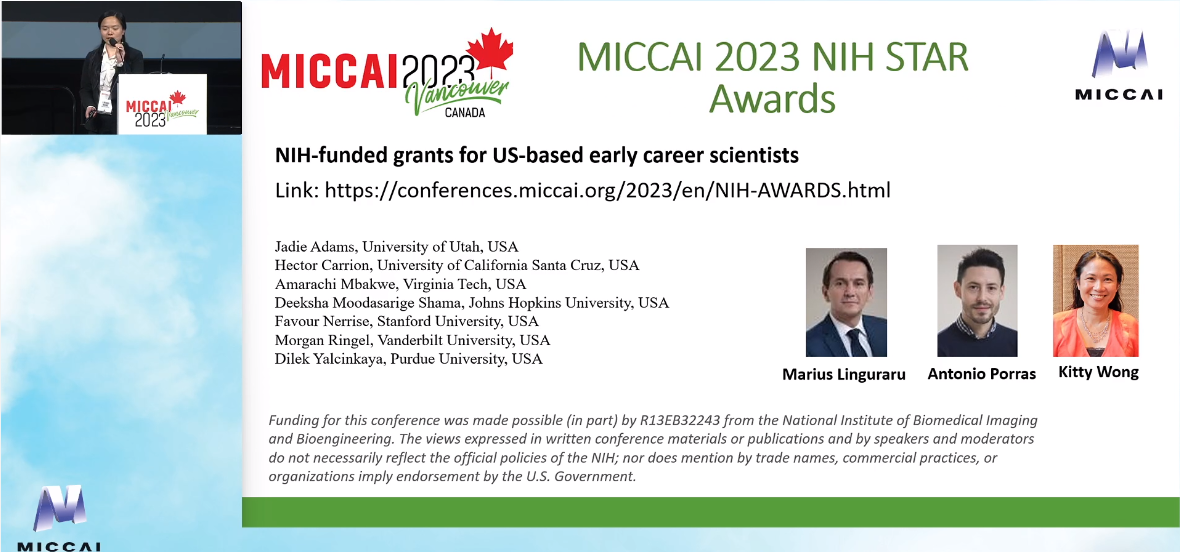 MICCAI 2023 Vancouver

MICCAI 2023 Vancouver CANADA

MICCAI 2023 NIH STAR Awards

MICCAI

NIH-funded grants for US-based early career scientists

Link: https://conferences.miccai.org/2023/en/NIH-AWARDS.html

Jadie Adams, University of Utah, USA
Hector Carrion, University of California Santa Cruz, USA
Amarachi Mbakwe, Virginia Tech, USA
Deeksha Moodasarige Shama, Johns Hopkins University, USA
Favour Nerrise, Stanford University, USA
Morgan Ringel, Vanderbilt University, USA
Dilek Yalcinkaya, Purdue University, USA

Marius Linguraru

Antonio Porras

Kitty Wong

Funding for this conference was made possible (in part) by R13EB32243 from the National Institute of Biomedical Imaging and Bioengineering. The views expressed in written conference materials or publications and by speakers and moderators do not necessarily reflect the official policies of the NIH; nor does mention by trade names, commercial practices, or organizations imply endorsement by the U.S. Government.

MICCAI